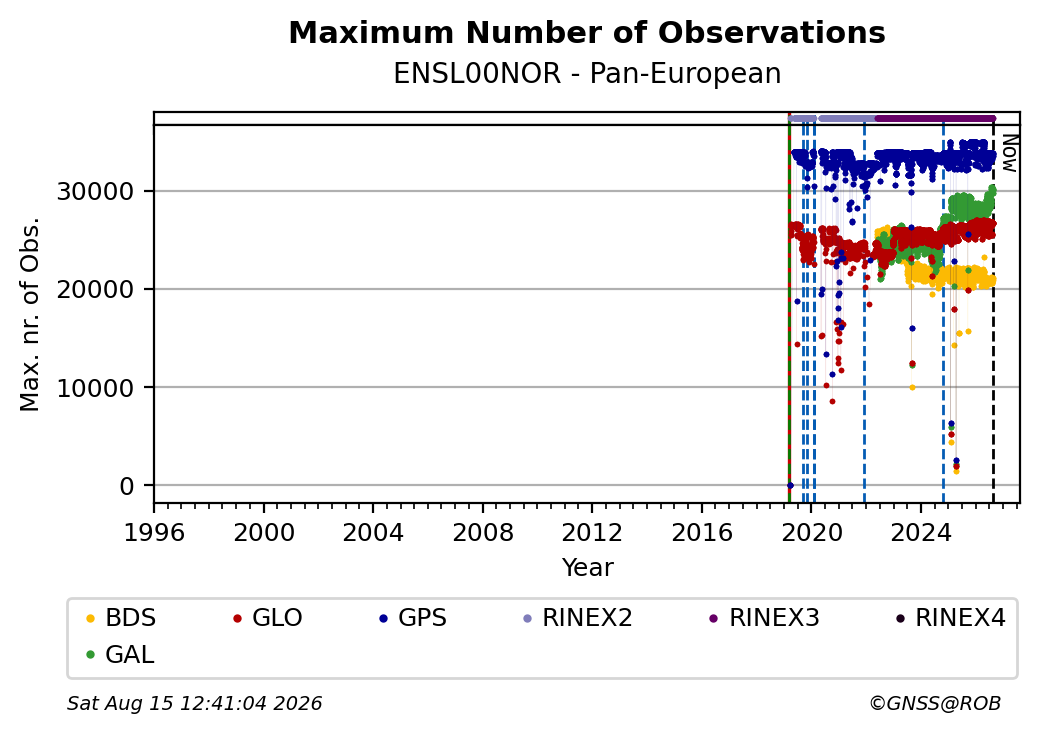 Maximum Number of Observations
ENSL00NOR - Pan-European

Max. nr. of Obs.

30000
20000
10000
0

Now

1996 2000 2004 2008 2012 2016 2020 2024
Year

BDS GLO GPS RINEX2 RINEX3 RINEX4
GAL

Sat Aug 15 12:41:04 2026
©GNSS@ROB